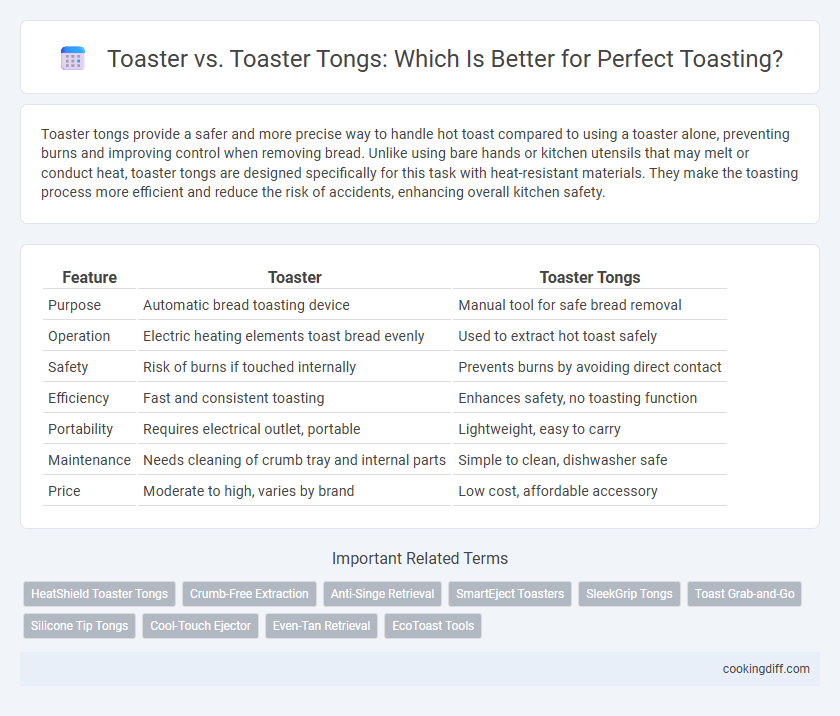 Toaster vs. Toaster Tongs: Which Is Better for Perfect Toasting?

Toaster tongs provide a safer and more precise way to handle hot toast compared to using a toaster alone, preventing burns and improving control when removing bread. Unlike using bare hands or kitchen utensils that may melt or conduct heat, toaster tongs are designed specifically for this task with heat-resistant materials. They make the toasting process more efficient and reduce the risk of accidents, enhancing overall kitchen safety.

| Feature | Toaster | Toaster Tongs |
|---|---|---|
| Purpose | Automatic bread toasting device | Manual tool for safe bread removal |
| Operation | Electric heating elements toast bread evenly | Used to extract hot toast safely |
| Safety | Risk of burns if touched internally | Prevents burns by avoiding direct contact |
| Efficiency | Fast and consistent toasting | Enhances safety, no toasting function |
| Portability | Requires electrical outlet, portable | Lightweight, easy to carry |
| Maintenance | Needs cleaning of crumb tray and internal parts | Simple to clean, dishwasher safe |
| Price | Moderate to high, varies by brand | Low cost, affordable accessory |

Important Related Terms

HeatShield Toaster Tongs
Crumb-Free Extraction
Anti-Singe Retrieval
SmartEject Toasters
SleekGrip Tongs
Toast Grab-and-Go
Silicone Tip Tongs
Cool-Touch Ejector
Even-Tan Retrieval
EcoToast Tools

cookingdiff.com